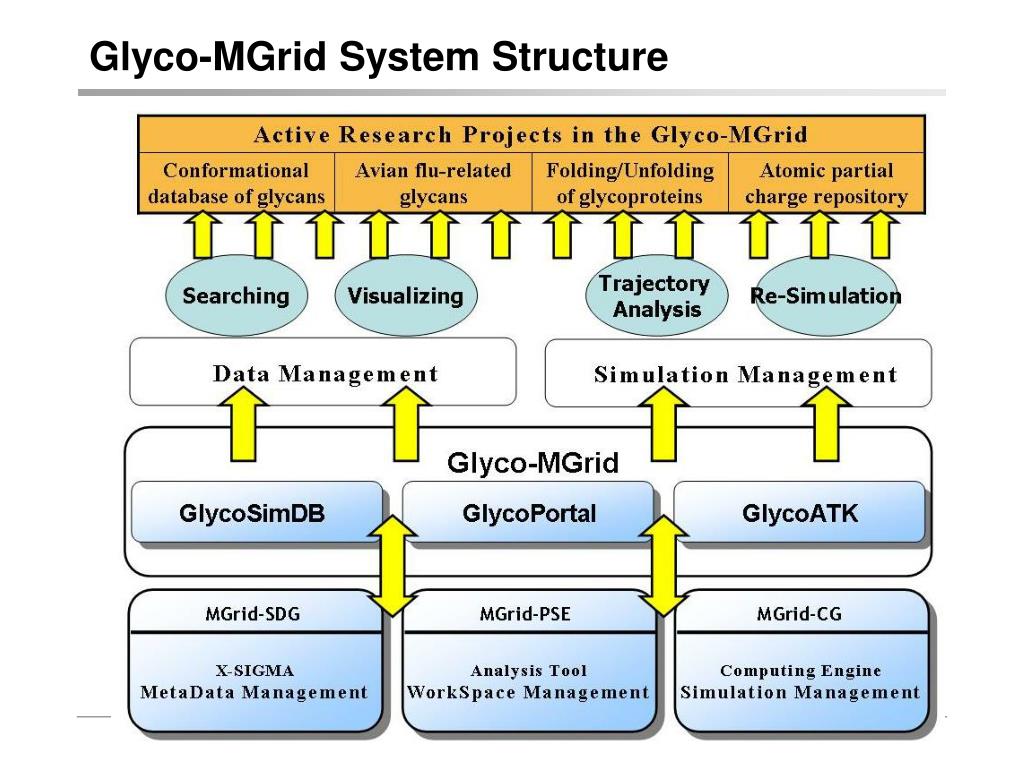 Glyco-MGrid System Structure

Active Research Projects in the Glyco-MGrid

Conformational database of glycans

Avian flu-related glycans

Folding/Unfolding of glycoproteins

Atomic partial charge repository

Searching

Visualizing

Trajectory Analysis

Re-Simulation

Data Management

Simulation Management

Glyco-MGrid

GlycoSimDB

GlycoPortal

GlycoATK

MGrid-SDG

X-SIGMA
MetaData Management

MGrid-PSE

Analysis Tool
WorkSpace Management

MGrid-CG

Computing Engine
Simulation Management